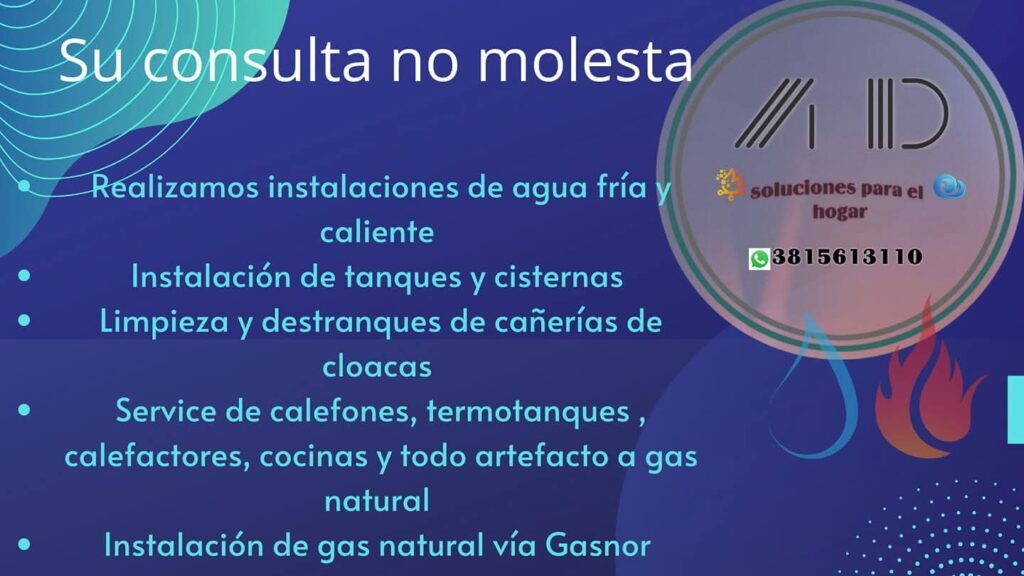 Su consulta no molesta

- Realizamos instalaciones de agua fría y caliente
- Instalación de tanques y cisternas
- Limpieza y destranques de cañerías de cloacas
- Service de calefones, termotanques , calefactores, cocinas y todo artefacto a gas natural
- Instalación de gas natural vía Gasnor

AD
soluciones para el hogar
3815613110